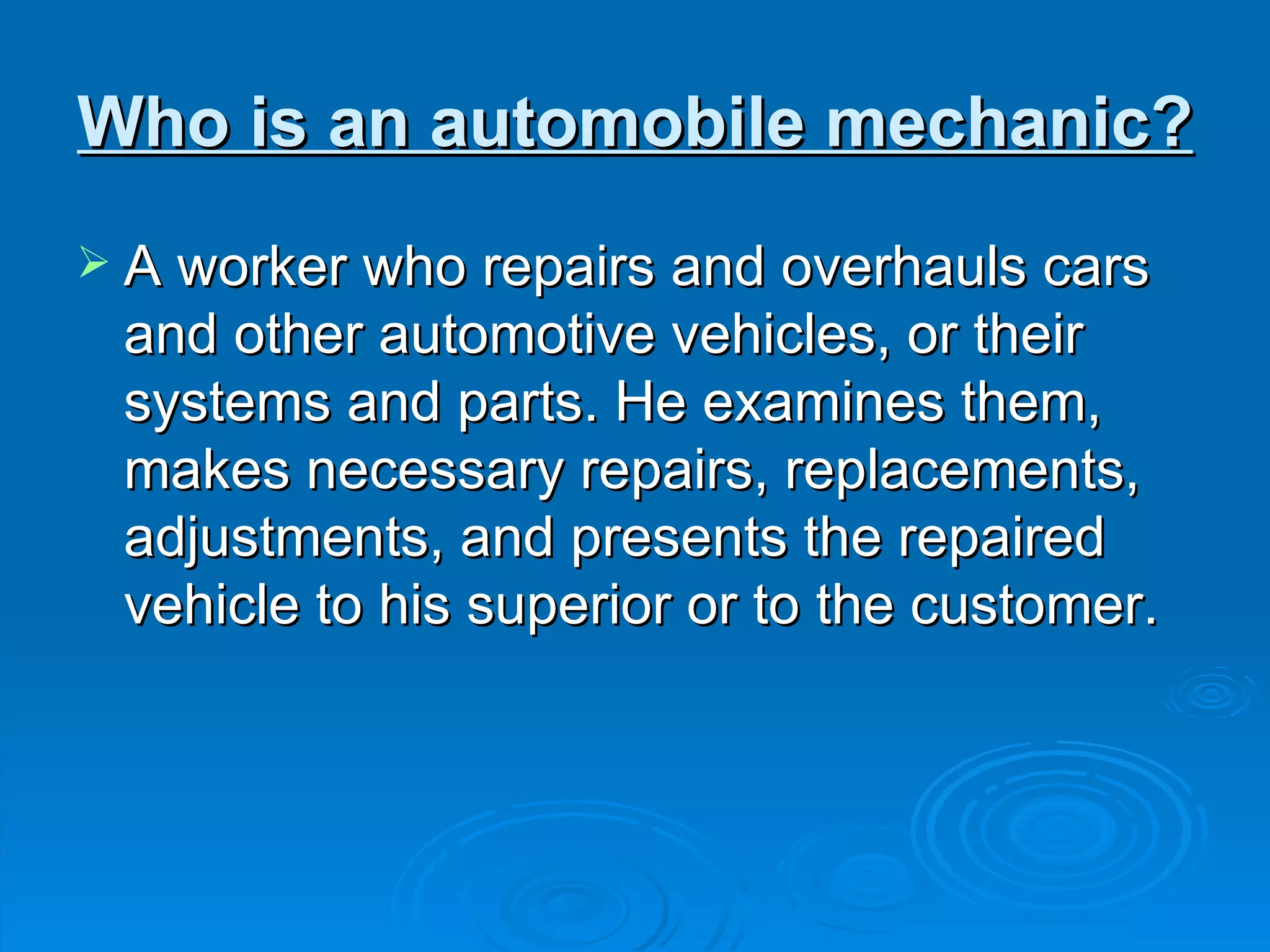 Who is an automobile mechanic?

➢ A worker who repairs and overhauls cars and other automotive vehicles, or their systems and parts. He examines them, makes necessary repairs, replacements, adjustments, and presents the repaired vehicle to his superior or to the customer.